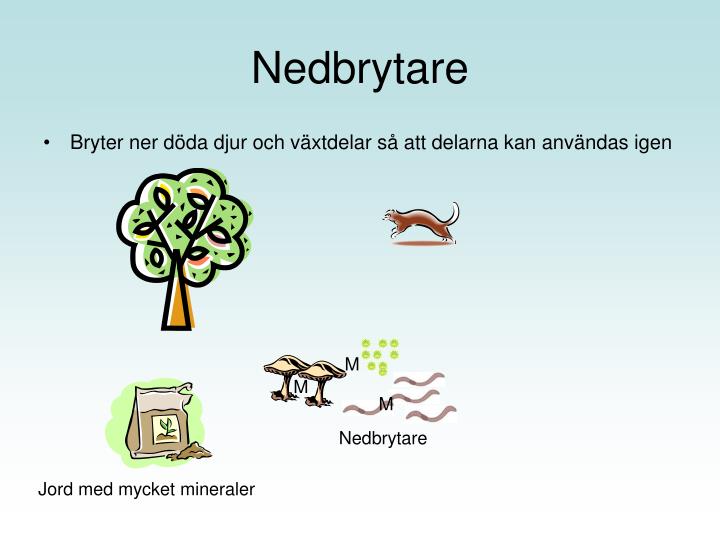 Nedbrytare

• Bryter ner döda djur och växtdelar så att delarna kan användas igen

M

M

M

Nedbrytare

Jord med mycket mineraler